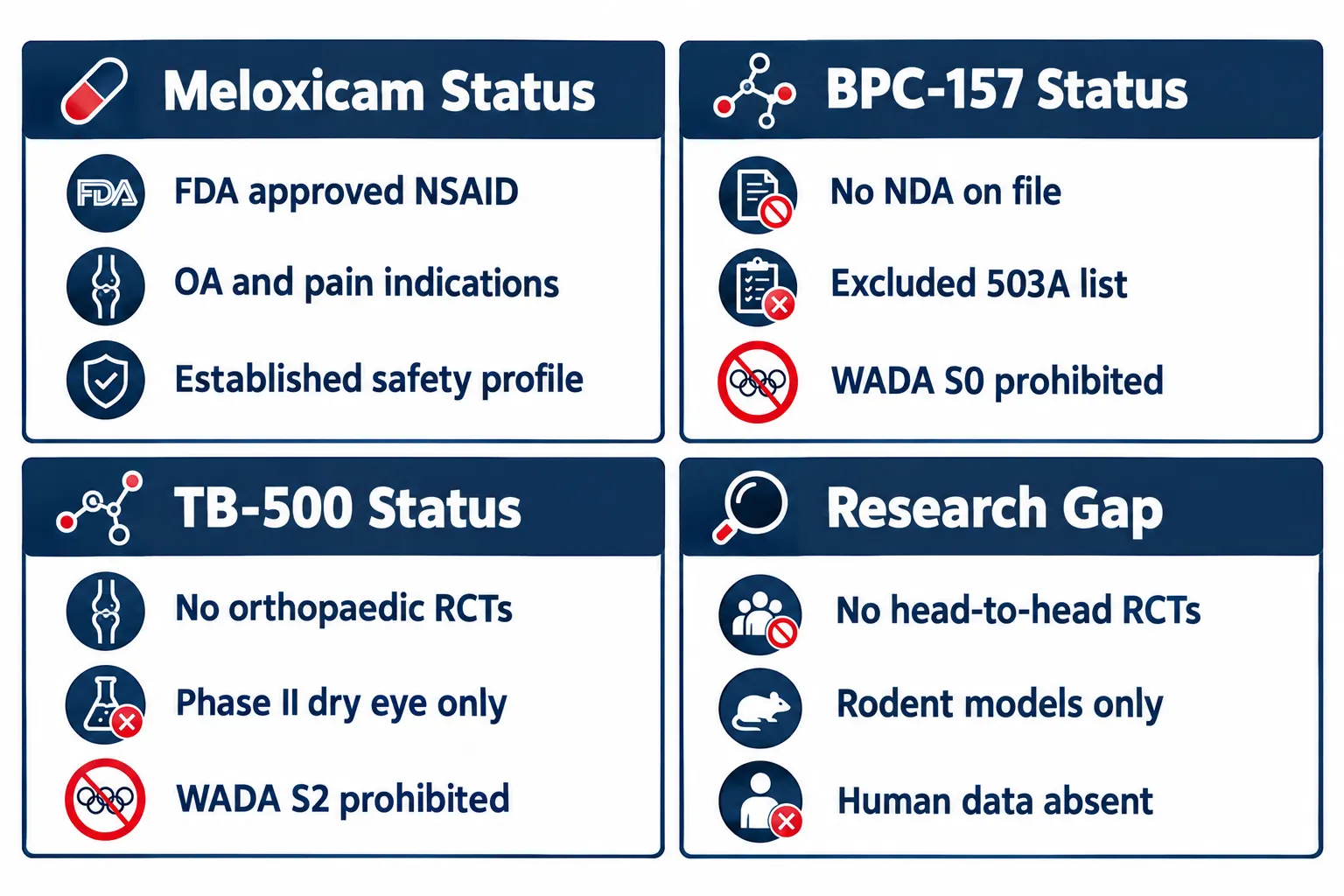 Meloxicam Status

FDA

FDA approved NSAID

OA and pain indications

Established safety profile

BPC-157 Status

No NDA on file

Excluded 503A list

WADA S0 prohibited

TB-500 Status

No orthopaedic RCTs

Phase II dry eye only

WADA S2 prohibited

Research Gap

No head-to-head RCTs

Rodent models only

Human data absent